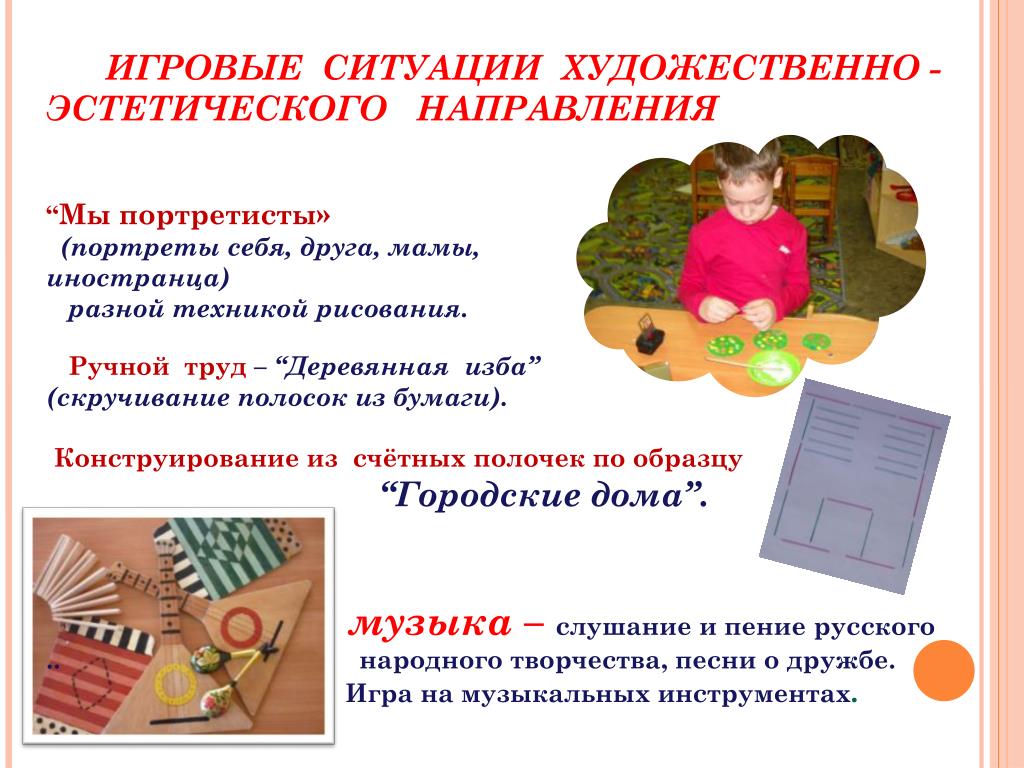 ИГРОВЫЕ СИТУАЦИИ ХУДОЖЕСТВЕННО - ЭСТЕТИЧЕСКОГО НАПРАВЛЕНИЯ

“Мы портретисты»
(портреты себя, друга, мамы, иностранца)
разной техникой рисования.

Ручной труд – “Деревянная изба”
(скручивание полосок из бумаги).

Конструирование из счётных полочек по образцу
“Городские дома”.

..

музыка – слушание и пение русского народного творчества, песни о дружбе.
Игра на музыкальных инструментах.